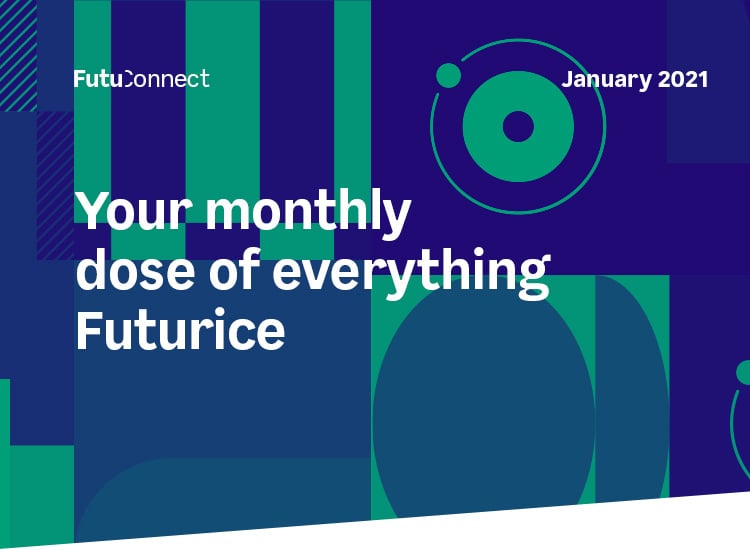 FutuConnect

January 2021

Your monthly dose of everything Futurice